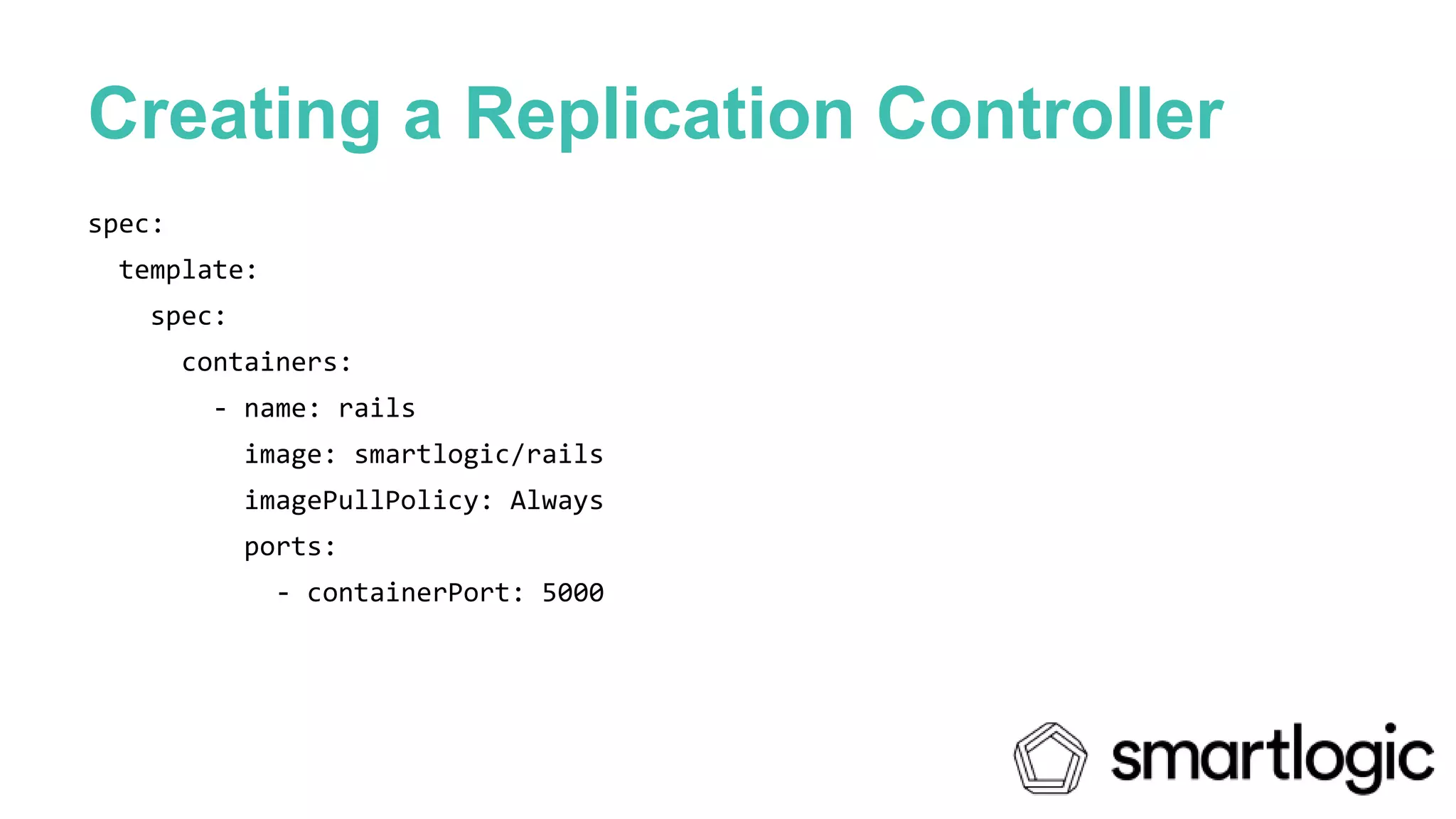 Creating a Replication Controller

spec:
  template:
    spec:
      containers:
        - name: rails
          image: smartlogic/rails
          imagePullPolicy: Always
          ports:
            - containerPort: 5000

smartlogic